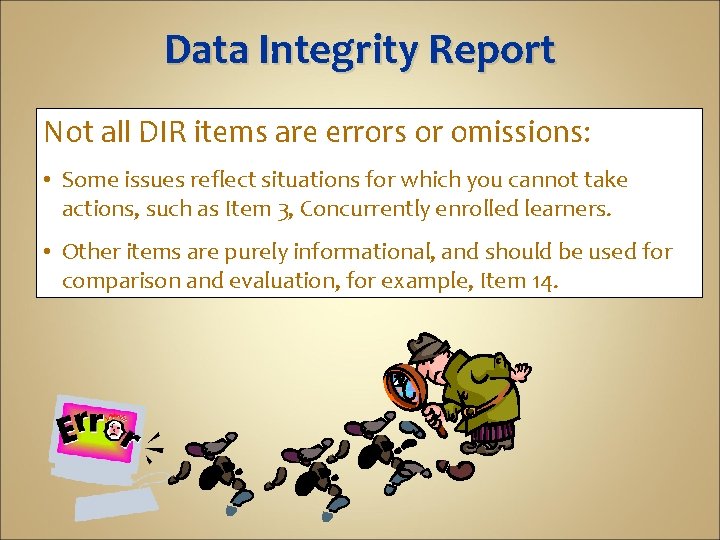 Data Integrity Report

Not all DIR items are errors or omissions:

• Some issues reflect situations for which you cannot take actions, such as Item 3, Concurrently enrolled learners.

• Other items are purely informational, and should be used for comparison and evaluation, for example, Item 14.

Error